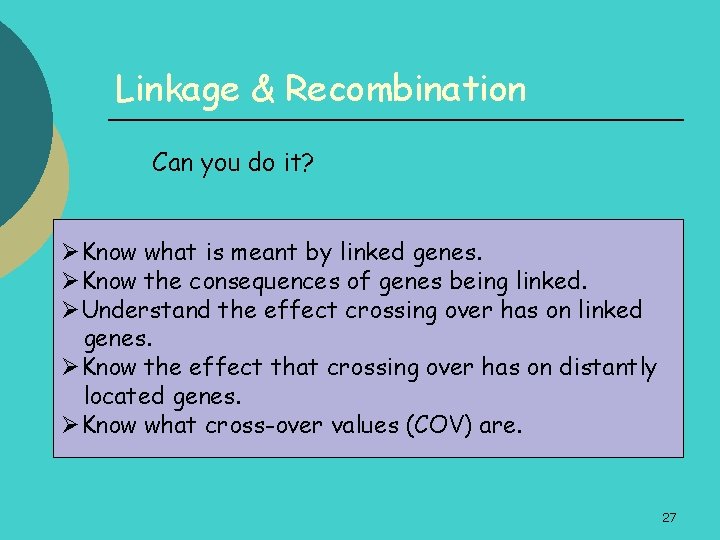 Linkage & Recombination

Can you do it?

➢ Know what is meant by linked genes.
➢ Know the consequences of genes being linked.
➢ Understand the effect crossing over has on linked genes.
➢ Know the effect that crossing over has on distantly located genes.
➢ Know what cross-over values (COV) are.

27